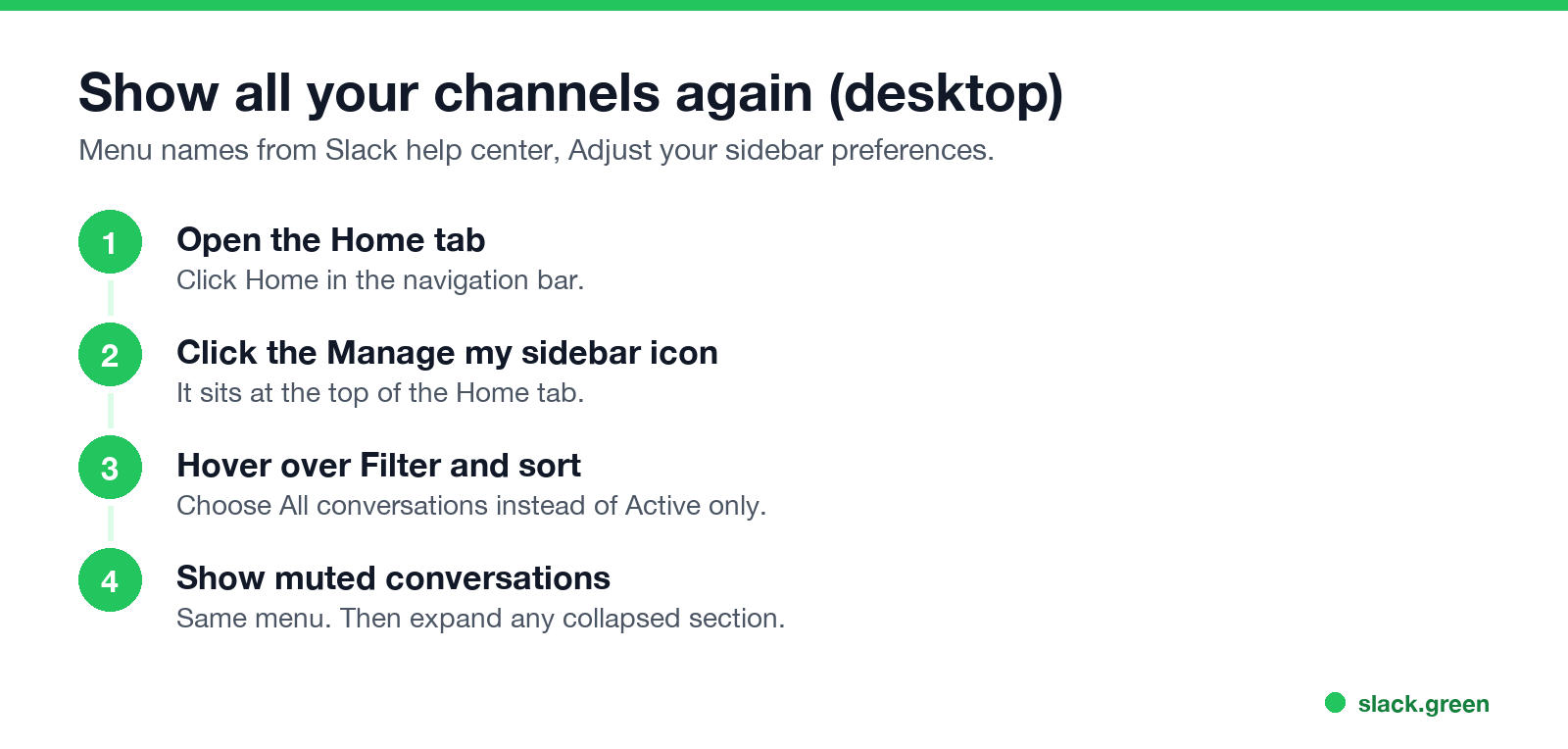 Show all your channels again (desktop)

Menu names from Slack help center, Adjust your sidebar preferences.

1
Open the Home tab
Click Home in the navigation bar.

2
Click the Manage my sidebar icon
It sits at the top of the Home tab.

3
Hover over Filter and sort
Choose All conversations instead of Active only.

4
Show muted conversations
Same menu. Then expand any collapsed section.

slack.green